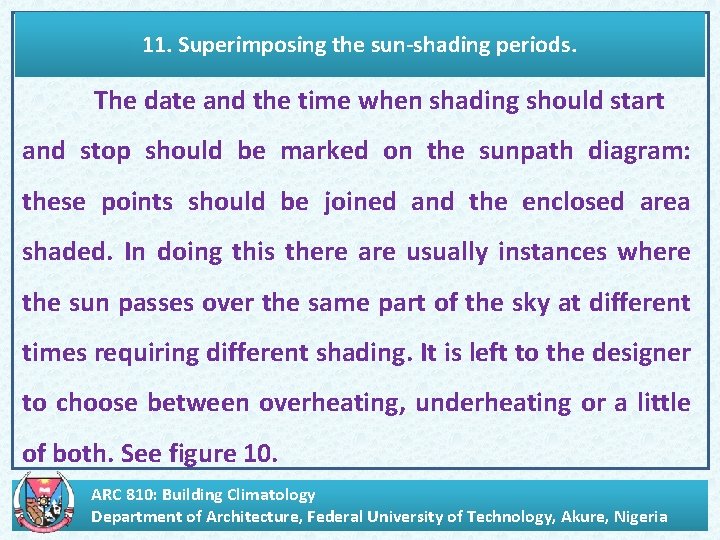 11. Superimposing the sun-shading periods.

The date and the time when shading should start and stop should be marked on the sunpath diagram: these points should be joined and the enclosed area shaded. In doing this there are usually instances where the sun passes over the same part of the sky at different times requiring different shading. It is left to the designer to choose between overheating, underheating or a little of both. See figure 10.

ARC 810: Building Climatology
Department of Architecture, Federal University of Technology, Akure, Nigeria